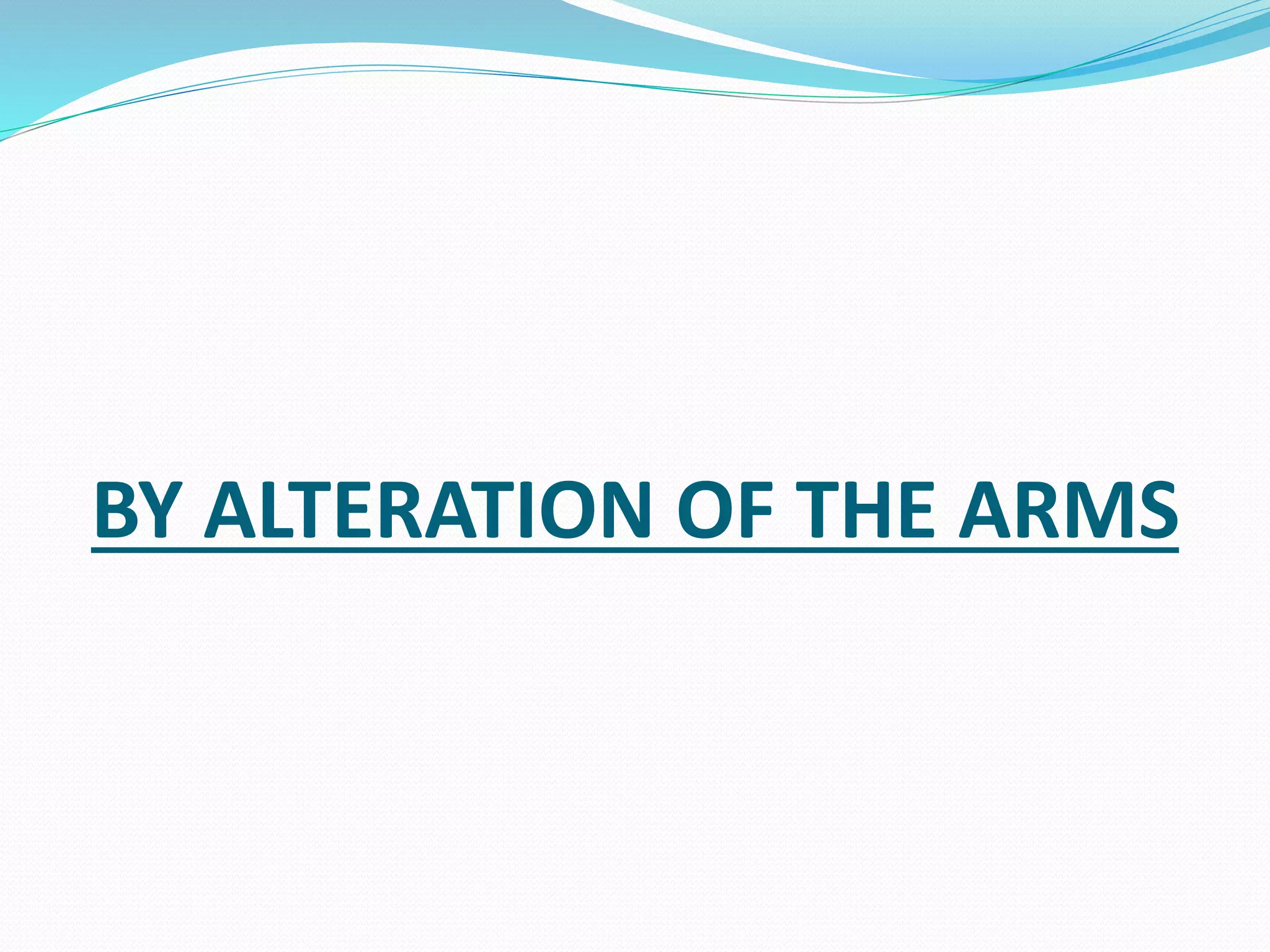 BY ALTERATION OF THE ARMS